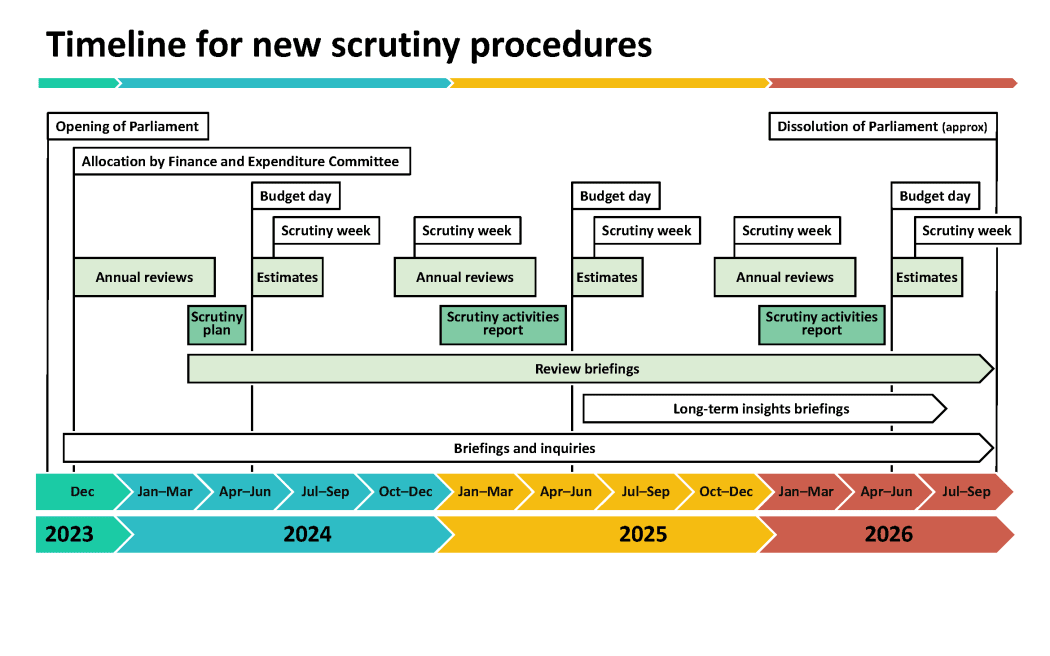 Timeline for new scrutiny procedures

Opening of Parliament

Dissolution of Parliament (approx)

Allocation by Finance and Expenditure Committee

Budget day

Budget day

Budget day

Scrutiny week

Scrutiny week

Scrutiny week

Scrutiny week

Scrutiny week

Annual reviews

Estimates

Annual reviews

Estimates

Annual reviews

Estimates

Scrutiny plan

Scrutiny activities report

Scrutiny activities report

Review briefings

Long-term insights briefings

Briefings and inquiries

Dec

Jan–Mar

Apr–Jun

Jul–Sep

Oct–Dec

Jan–Mar

Apr–Jun

Jul–Sep

Oct–Dec

Jan–Mar

Apr–Jun

Jul–Sep

2023

2024

2025

2026